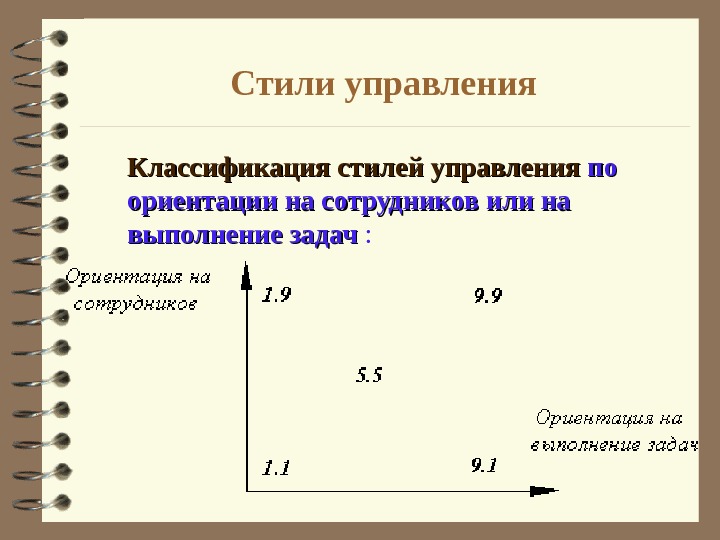 Стили управления

Классификация стилей управления по ориентации на сотрудников или на выполнение задач :

Ориентация на сотрудников

1.9

9.9

5.5

Ориентация на выполнение задач

1.1

9.1